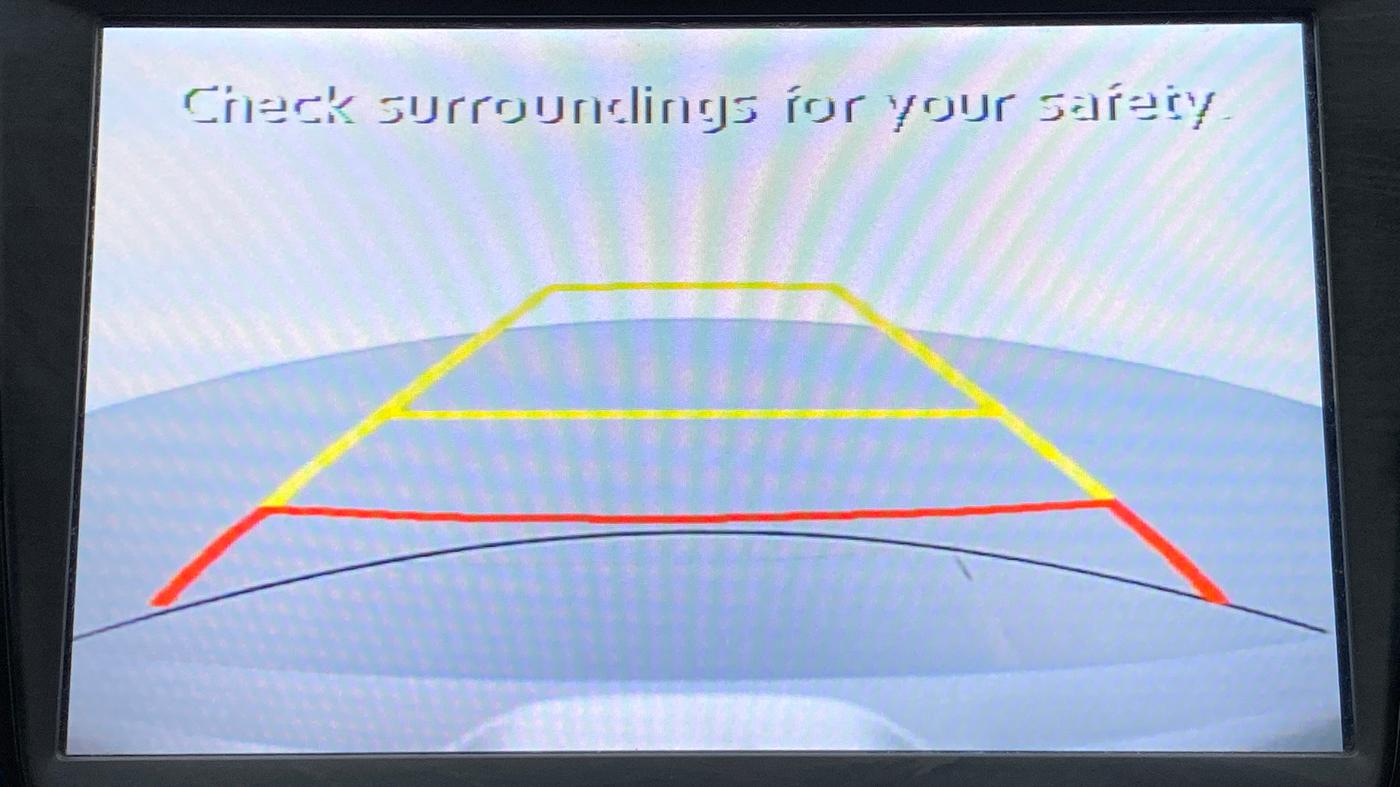 Check surroundings for your safety.